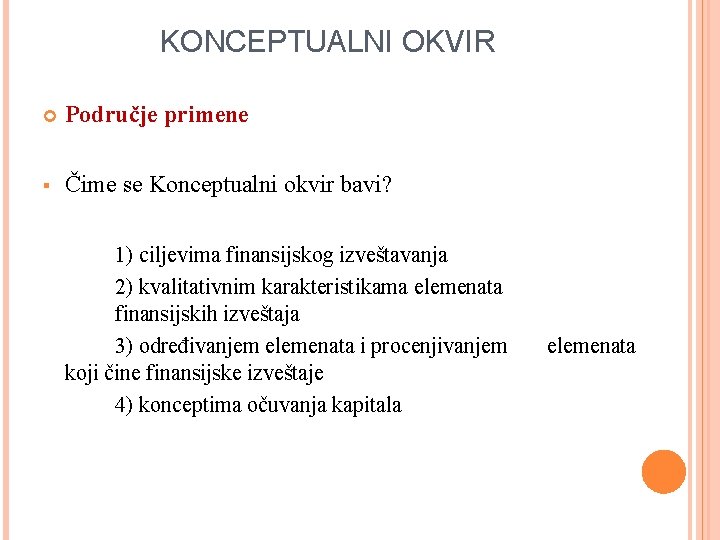 KONCEPTUALNI OKVIR

Područje primene

Čime se Konceptualni okvir bavi?

1) ciljevima finansijskog izveštavanja

2) kvalitativnim karakteristikama elemenata finansijskih izveštaja

3) određivanjem elemenata i procenjivanjem elemenata koji čine finansijske izveštaje

4) konceptima očuvanja kapitala